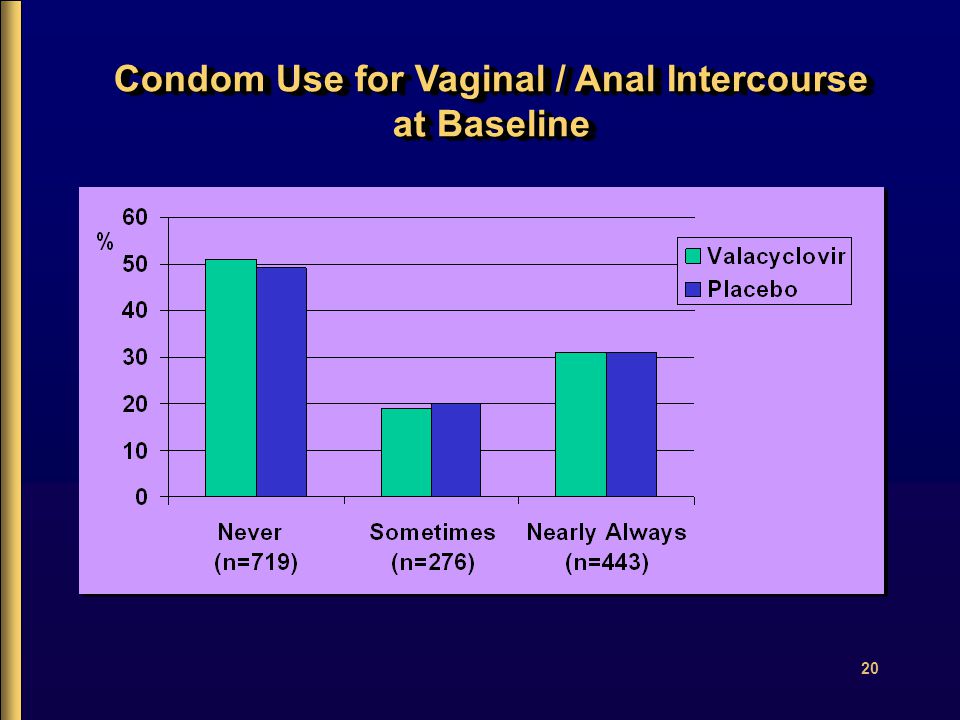 Condom Use for Vaginal / Anal Intercourse at Baseline

60
%
50
40
30
20
10
0

Valacyclovir
Placebo

Never (n=719)
Sometimes (n=276)
Nearly Always (n=443)

20